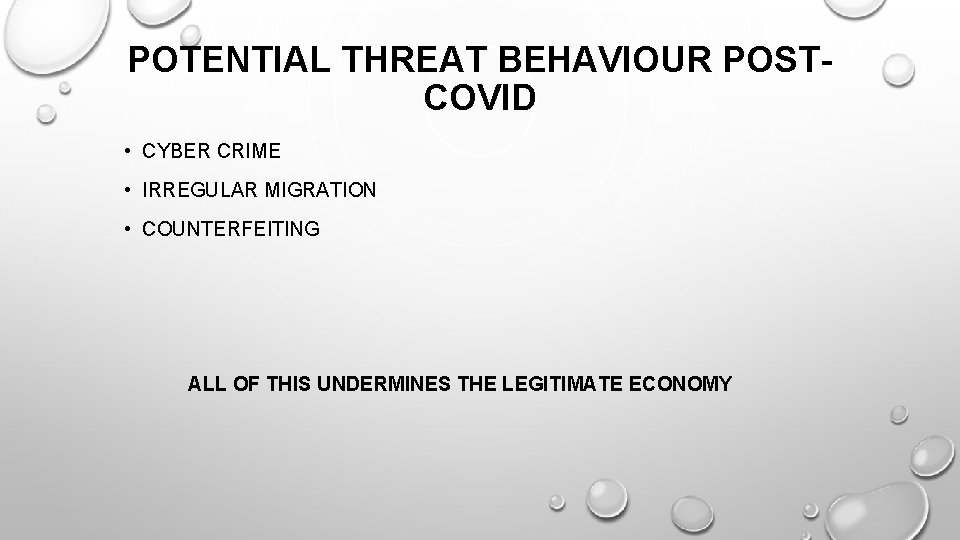 POTENTIAL THREAT BEHAVIOUR POST-COVID

• CYBER CRIME
• IRREGULAR MIGRATION
• COUNTERFEITING

ALL OF THIS UNDERMINES THE LEGITIMATE ECONOMY